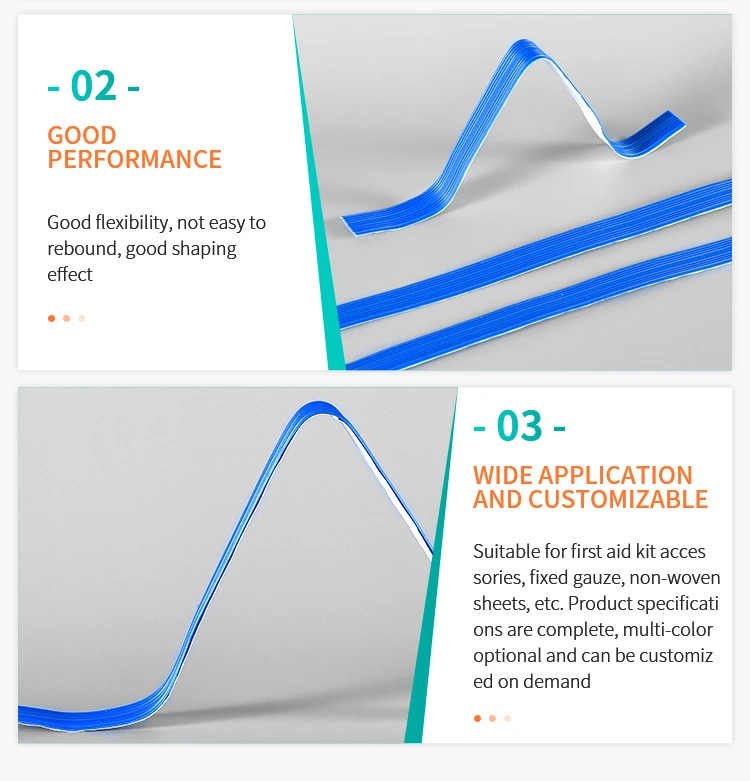 - 02 -

GOOD PERFORMANCE

Good flexibility, not easy to rebound, good shaping effect

- 03 -

WIDE APPLICATION AND CUSTOMIZABLE

Suitable for first aid kit acces sories, fixed gauze, non-woven sheets, etc. Product specificati ons are complete, multi-color optional and can be customiz ed on demand